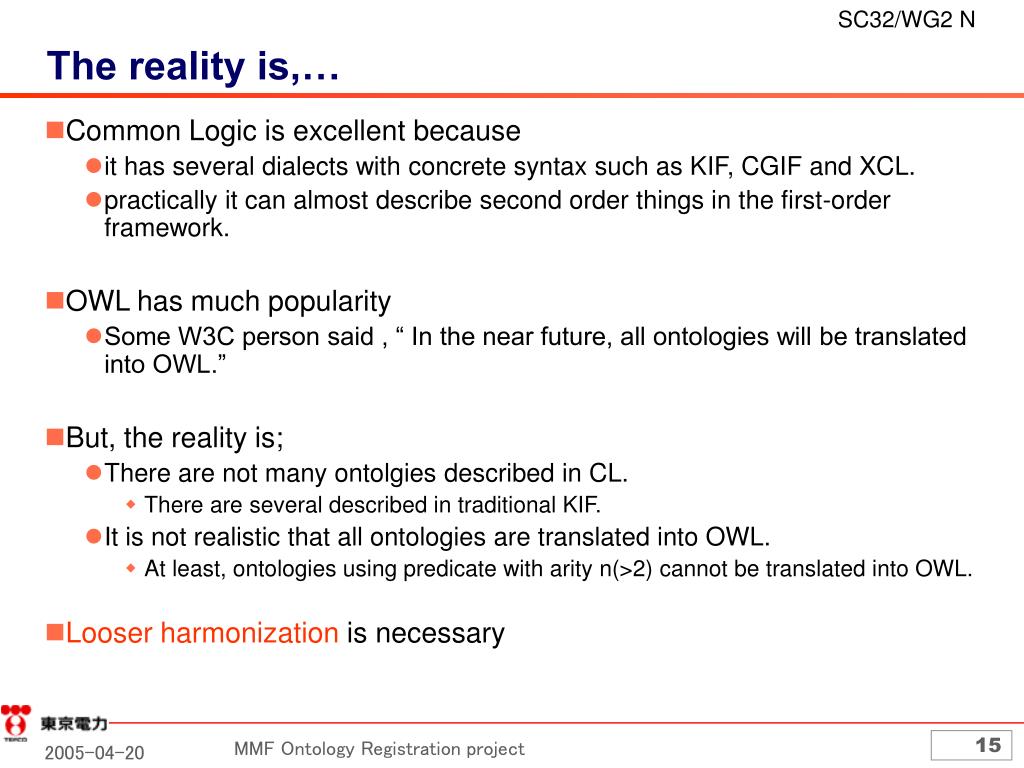 SC32/WG2 N

The reality is,…

Common Logic is excellent because

it has several dialects with concrete syntax such as KIF, CGIF and XCL.

practically it can almost describe second order things in the first-order framework.

OWL has much popularity

Some W3C person said , “ In the near future, all ontologies will be translated into OWL.”

But, the reality is;

There are not many ontolgies described in CL.

There are several described in traditional KIF.

It is not realistic that all ontologies are translated into OWL.

At least, ontologies using predicate with arity n(>2) cannot be translated into OWL.

Looser harmonization is necessary

TEPCO 東京電力

2005-04-20

MMF Ontology Registration project

15